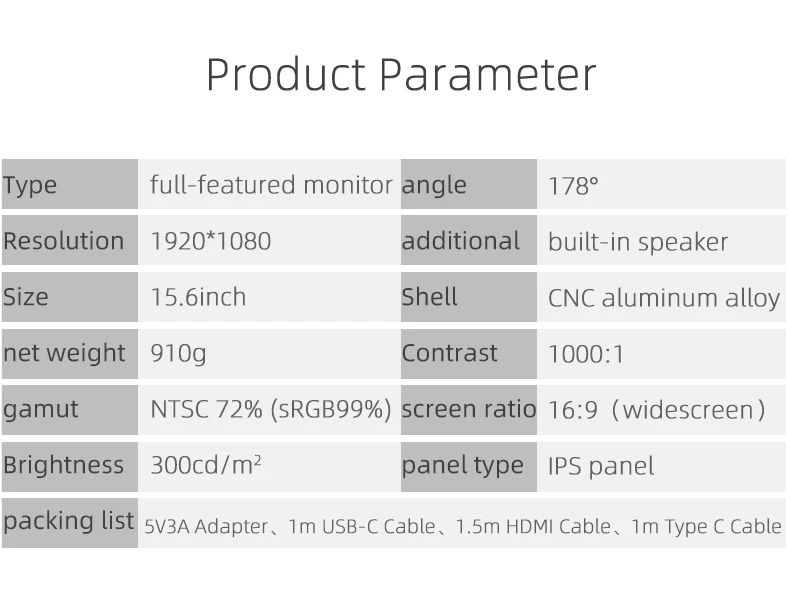 Product Parameter

| Type | full-featured monitor | angle | 178° |
|---|---|---|---|
| Resolution | 1920*1080 | additional | built-in speaker |
| Size | 15.6inch | Shell | CNC aluminum alloy |
| net weight | 910g | Contrast | 1000:1 |
| gamut | NTSC 72% (sRGB99%) | screen ratio | 16:9（widescreen） |
| Brightness | 300cd/m² | panel type | IPS panel |
| packing list | 5V3A Adapter、1m USB-C Cable、1.5m HDMI Cable、1m Type C Cable | | |